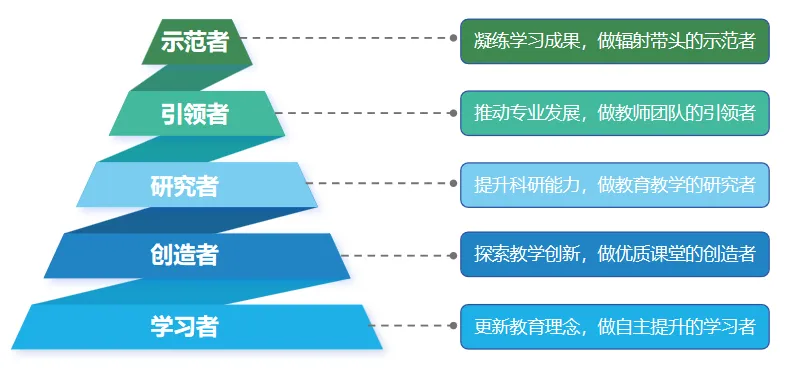 示范者

凝练学习成果，做辐射带头的示范者

引领者

推动专业发展，做教师团队的引领者

研究者

提升科研能力，做教育教学的研究者

创造者

探索教学创新，做优质课堂的创造者

学习者

更新教育理念，做自主提升的学习者